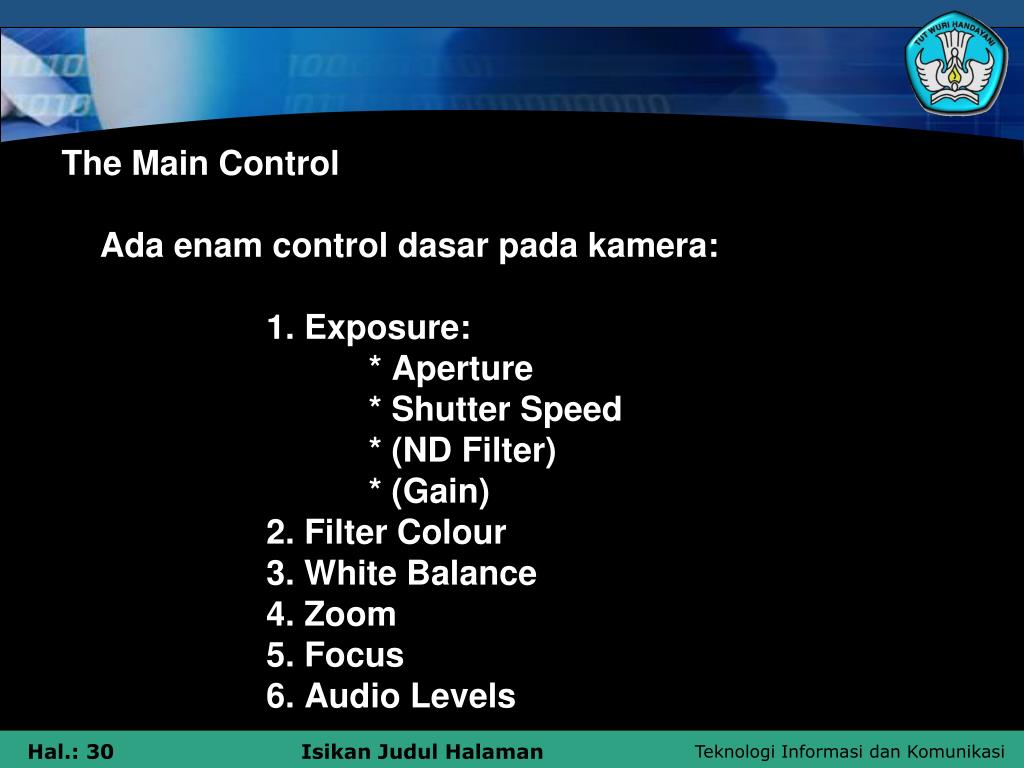 TUT WURI HANDAYANI

The Main Control

Ada enam control dasar pada kamera:

1. Exposure:
* Aperture
* Shutter Speed
* (ND Filter)
* (Gain)
2. Filter Colour
3. White Balance
4. Zoom
5. Focus
6. Audio Levels

Hal.: 30 Isikan Judul Halaman Teknologi Informasi dan Komunikasi